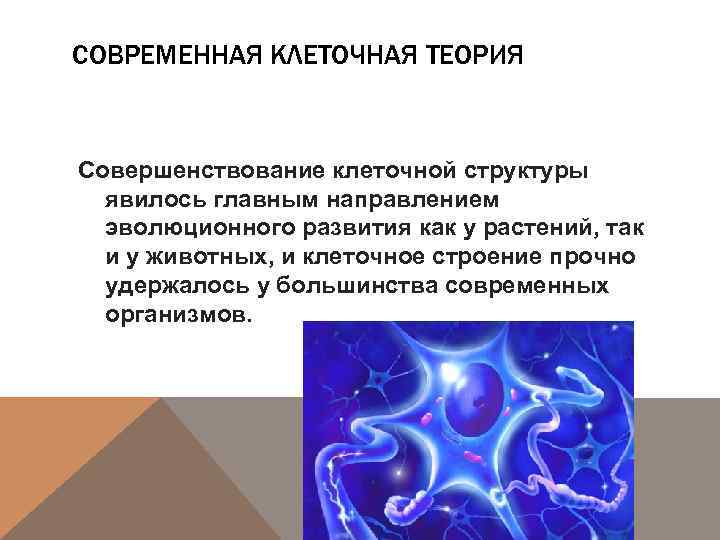 СОВРЕМЕННАЯ КЛЕТОЧНАЯ ТЕОРИЯ

Совершенствование клеточной структуры явилось главным направлением эволюционного развития как у растений, так и у животных, и клеточное строение прочно удержалось у большинства современных организмов.